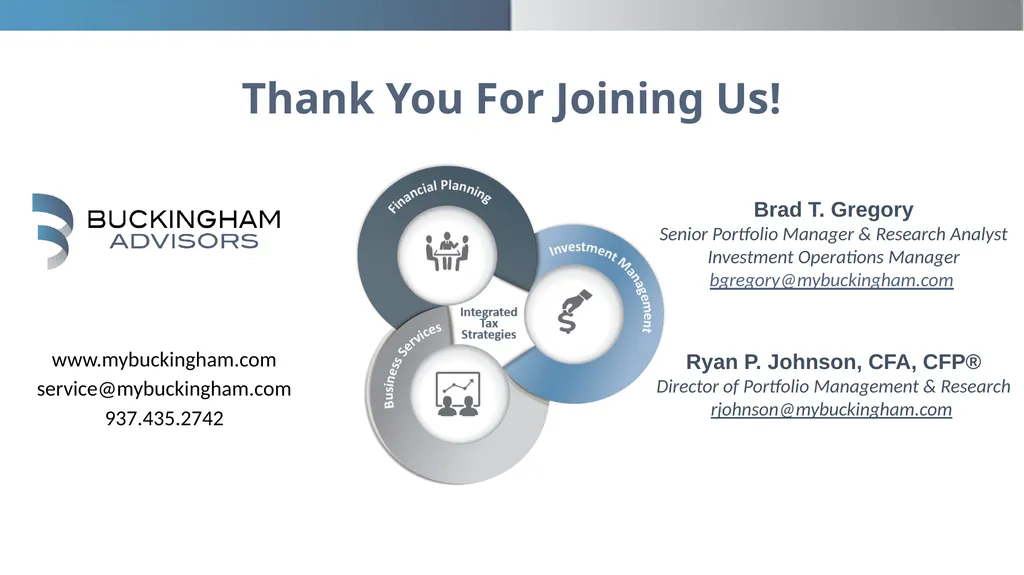 Thank You For Joining Us!

BUCKINGHAM
ADVISORS

www.mybuckingham.com
service@mybuckingham.com
937.435.2742

Financial Planning

Investment Management

Business Services

Integrated Tax Strategies

Brad T. Gregory
Senior Portfolio Manager & Research Analyst
Investment Operations Manager
bgregory@mybuckingham.com

Ryan P. Johnson, CFA, CFP®
Director of Portfolio Management & Research
rjohnson@mybuckingham.com